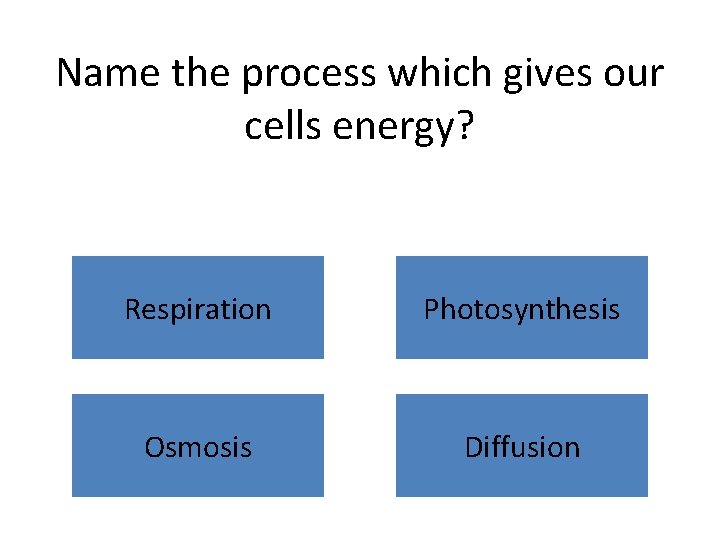 Name the process which gives our cells energy?

Respiration

Photosynthesis

Osmosis

Diffusion